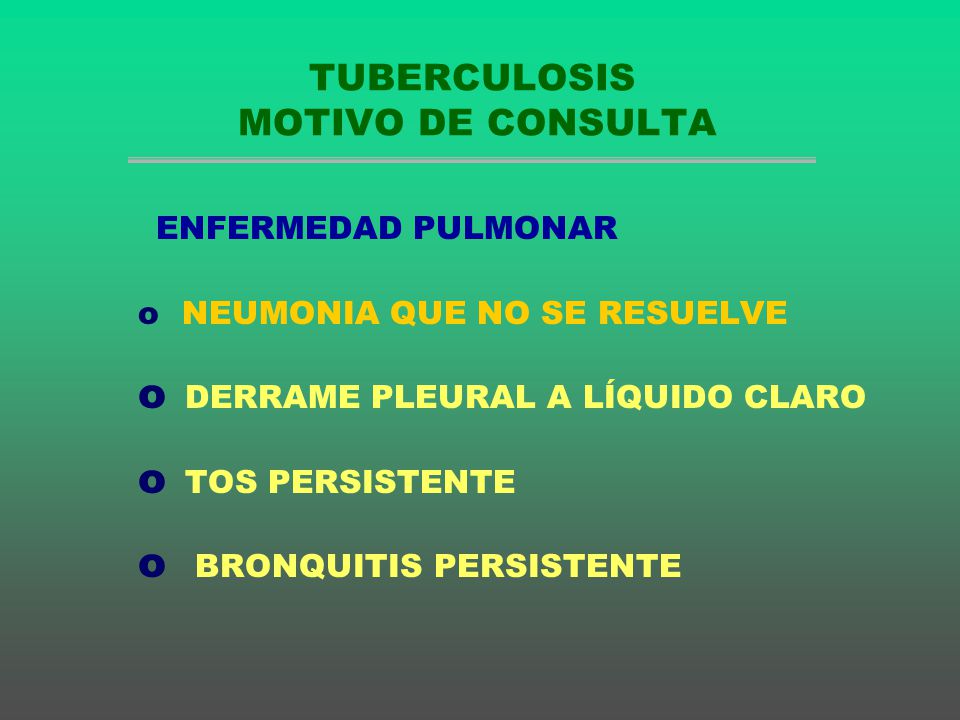 TUBERCULOSIS
MOTIVO DE CONSULTA

ENFERMEDAD PULMONAR

o NEUMONIA QUE NO SE RESUELVE

O DERRAME PLEURAL A LÍQUIDO CLARO

O TOS PERSISTENTE

O BRONQUITIS PERSISTENTE